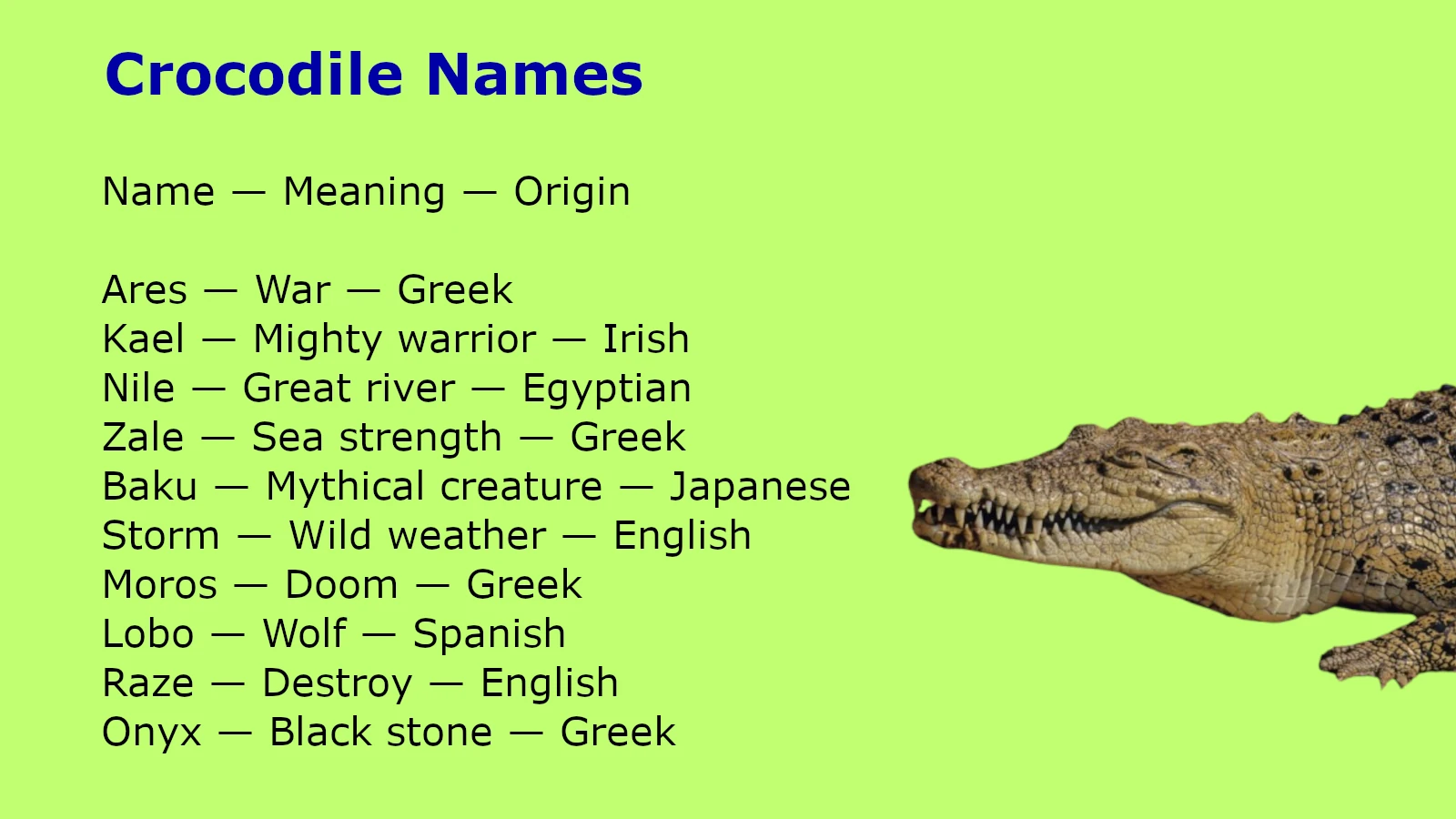 Crocodile Names

Name — Meaning — Origin

Ares — War — Greek
Kael — Mighty warrior — Irish
Nile — Great river — Egyptian
Zale — Sea strength — Greek
Baku — Mythical creature — Japanese
Storm — Wild weather — English
Moros — Doom — Greek
Lobo — Wolf — Spanish
Raze — Destroy — English
Onyx — Black stone — Greek